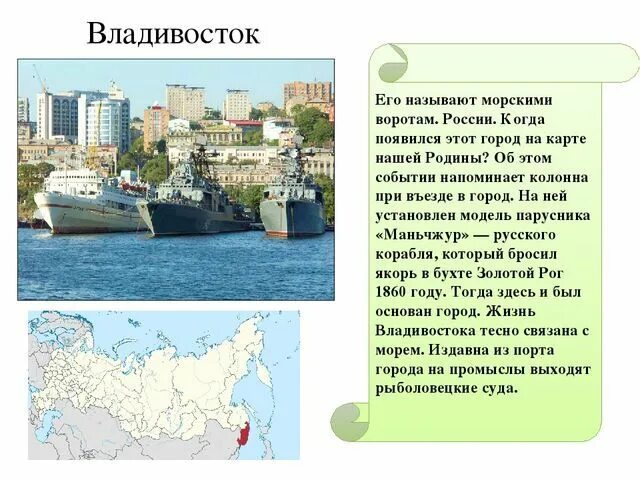 Владивосток

Его называют морскими воротам. России. Когда появился этот город на карте нашей Родины? Об этом событии напоминает колонна при въезде в город. На ней установлен модель парусника «Маньчжур» — русского корабля, который бросил якорь в бухте Золотой Рог 1860 году. Тогда здесь и был основан город. Жизнь Владивостока тесно связана с морем. Издавна из порта города на промыслы выходят рыболовецкие суда.